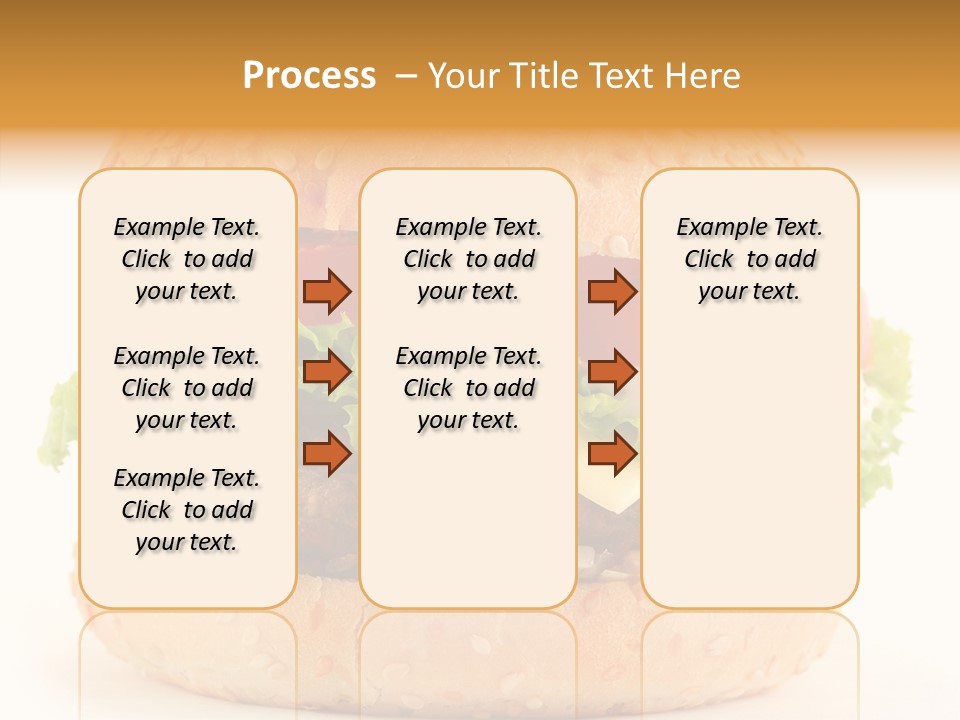 Process – Your Title Text Here

Example Text. Click to add your text.

Example Text. Click to add your text.

Example Text. Click to add your text.

Example Text. Click to add your text.

Example Text. Click to add your text.

Example Text. Click to add your text.